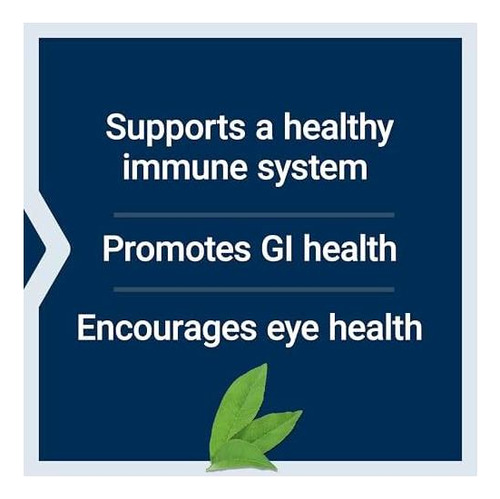 Supports a healthy immune system

Promotes GI health

Encourages eye health